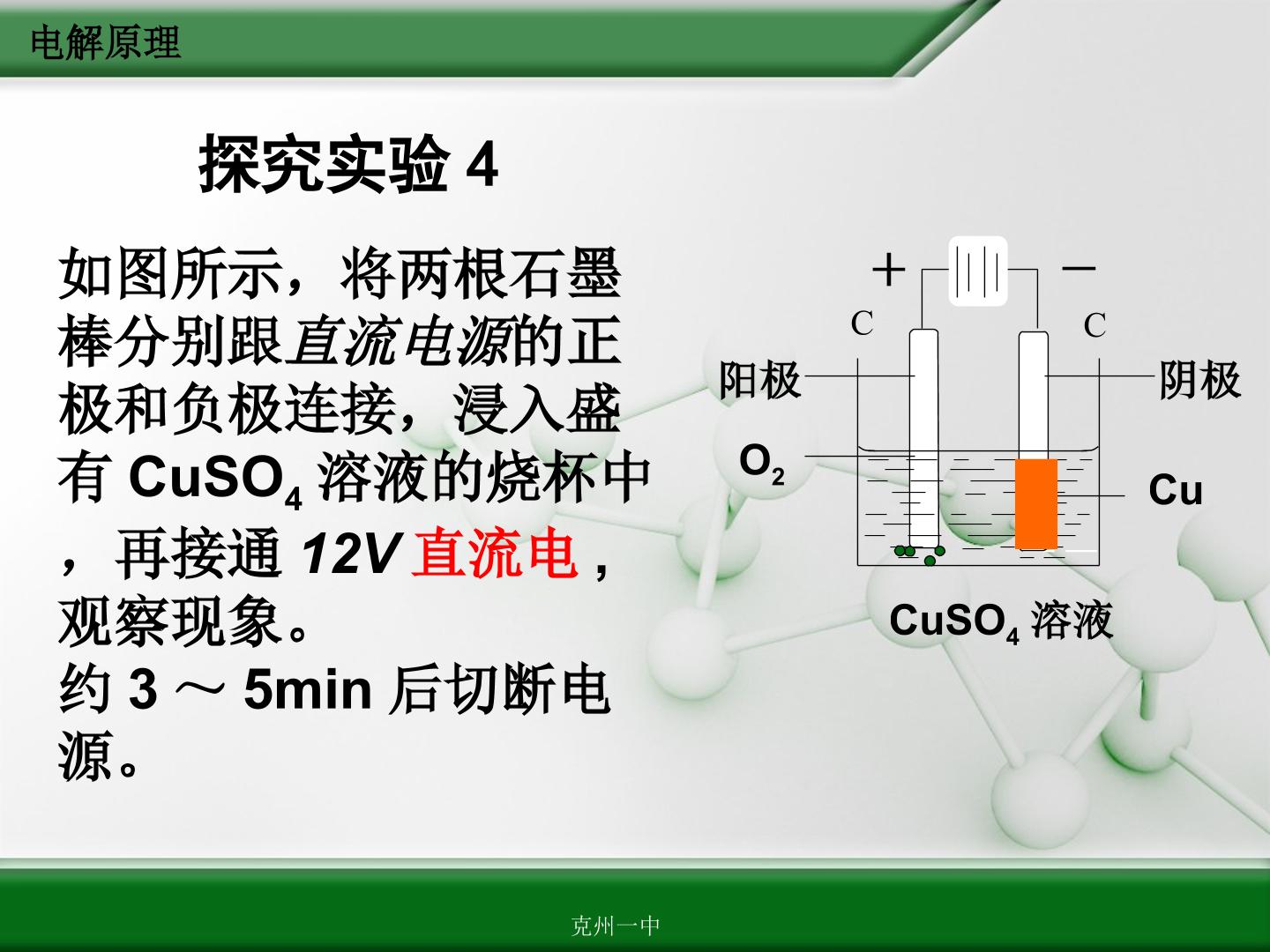 电解原理

探究实验4

如图所示，将两根石墨棒分别跟直流电源的正极和负极连接，浸入盛有$CuSO_4$溶液的烧杯中，再接通12V直流电，观察现象。
约3～5min后切断电源。

+
−
C
C
阳极
阴极
$O_2$
Cu
$CuSO_4$溶液

克州一中